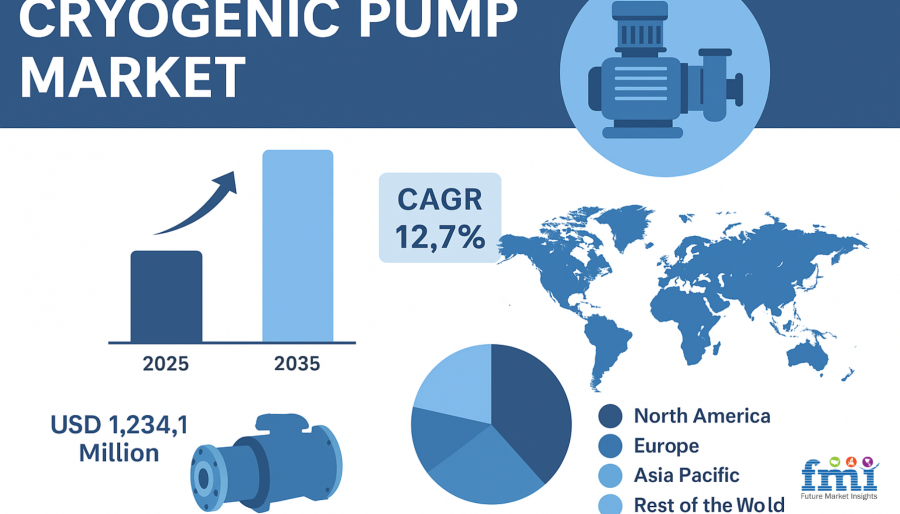 CRYOGENIC PUMP MARKET

CAGR 12,7%

2025

2035

USD 1,234,1 Million

North America

Europe

Asia Pacific

Rest of the Wold

fmi

Future Market Insights